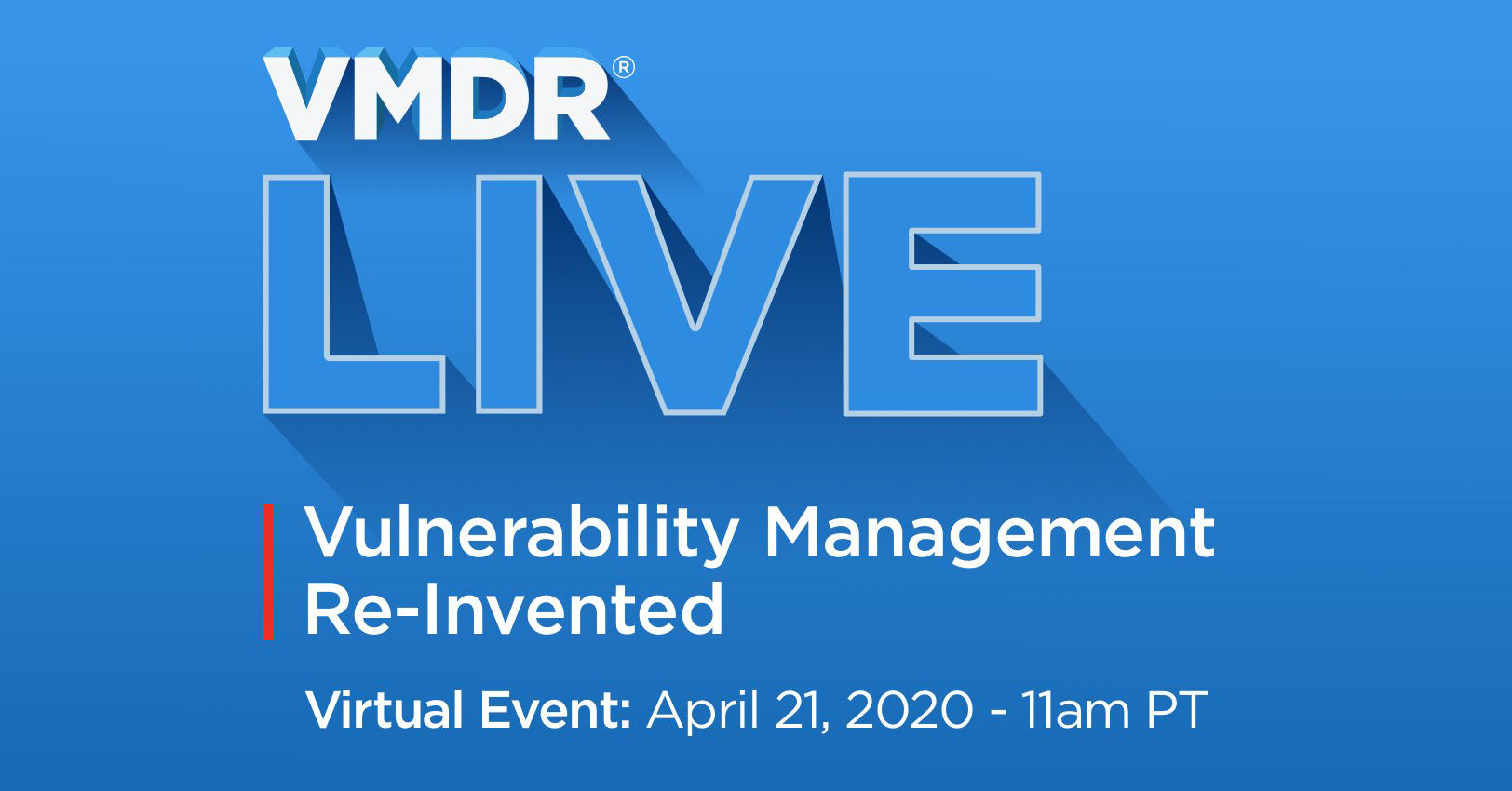 VMDR®
LIVE

Vulnerability Management Re-Invented

Virtual Event: April 21, 2020 - 11am PT